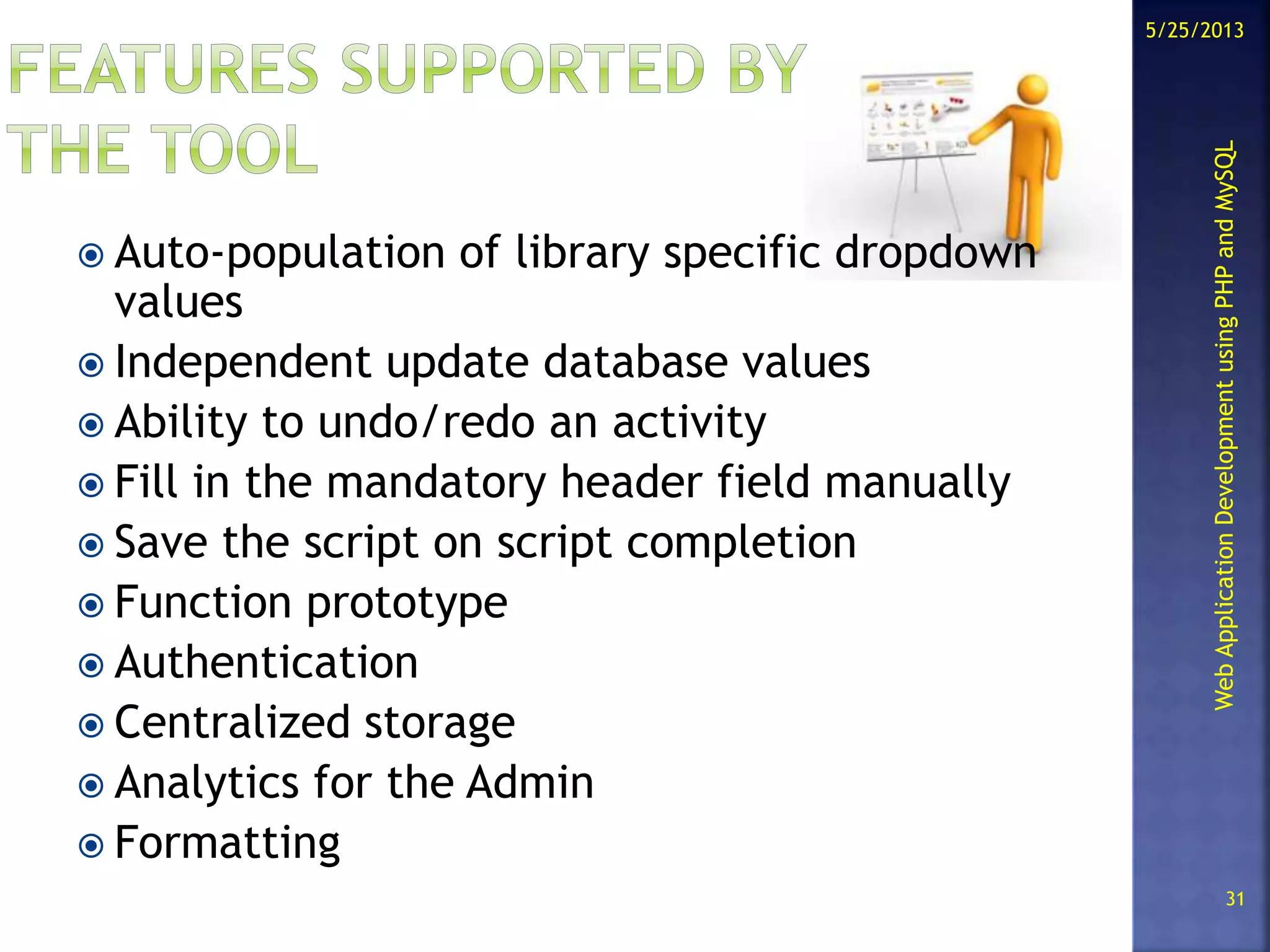 FEATURES SUPPORTED BY THE TOOL

Auto-population of library specific dropdown values
Independent update database values
Ability to undo/redo an activity
Fill in the mandatory header field manually
Save the script on script completion
Function prototype
Authentication
Centralized storage
Analytics for the Admin
Formatting

5/25/2013

Web Application Development using PHP and MySQL

31